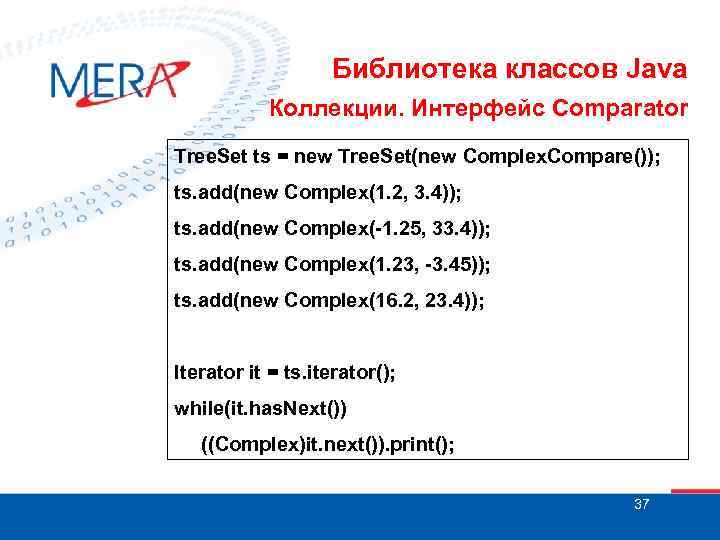 MERA

Библиотека классов Java

Коллекции. Интерфейс Comparator

TreeSet ts = new TreeSet(new ComplexCompare());
ts.add(new Complex(1.2, 3.4));
ts.add(new Complex(-1.25, 33.4));
ts.add(new Complex(1.23, -3.45));
ts.add(new Complex(16.2, 23.4));

Iterator it = ts.iterator();
while(it.hasNext())
((Complex)it.next()).print();

37